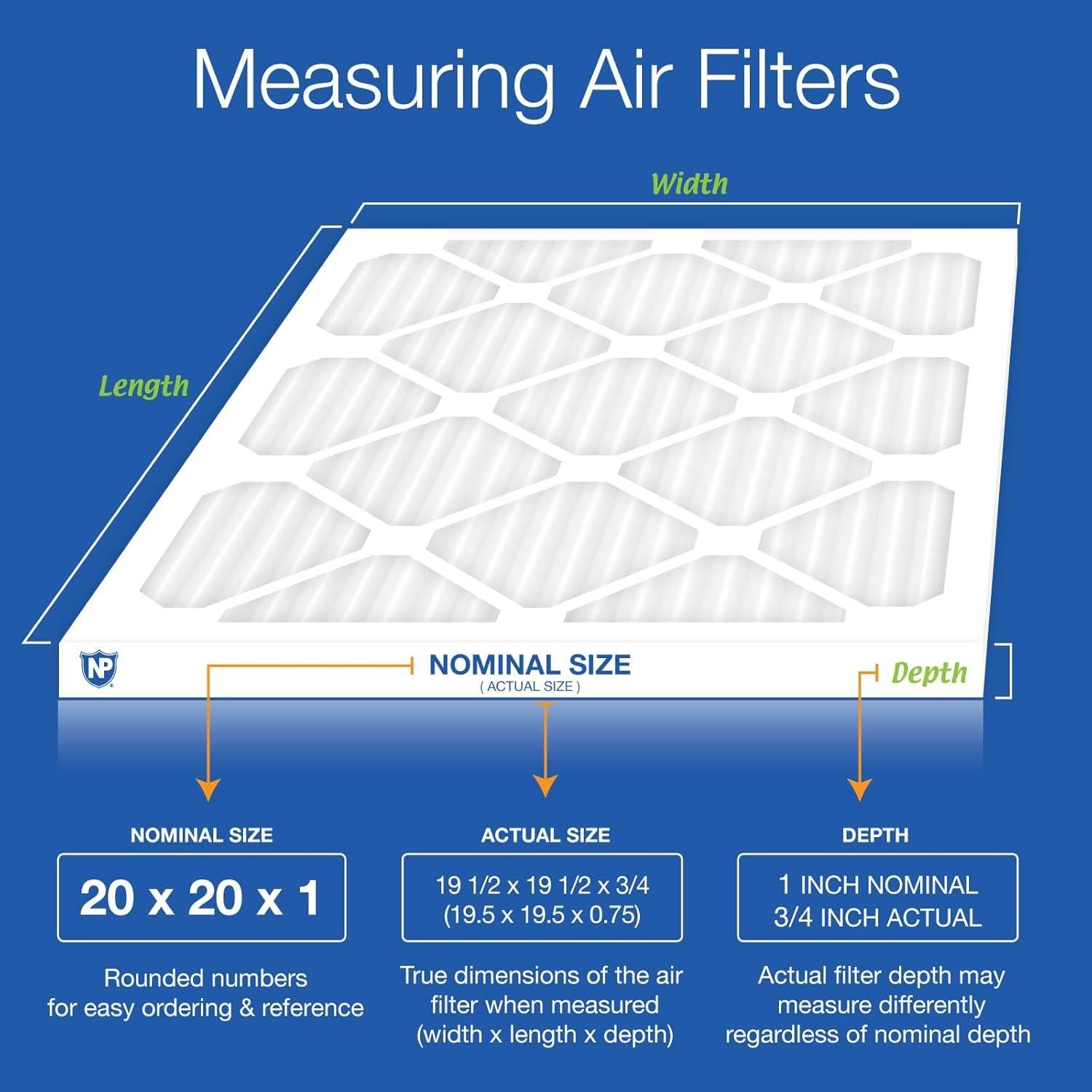 Measuring Air Filters

Width

Length

NP

NOMINAL SIZE
( ACTUAL SIZE )

Depth

NOMINAL SIZE

20 x 20 x 1

Rounded numbers for easy ordering & reference

ACTUAL SIZE

19 1/2 x 19 1/2 x 3/4
(19.5 x 19.5 x 0.75)

True dimensions of the air filter when measured (width x length x depth)

DEPTH

1 INCH NOMINAL
3/4 INCH ACTUAL

Actual filter depth may measure differently regardless of nominal depth